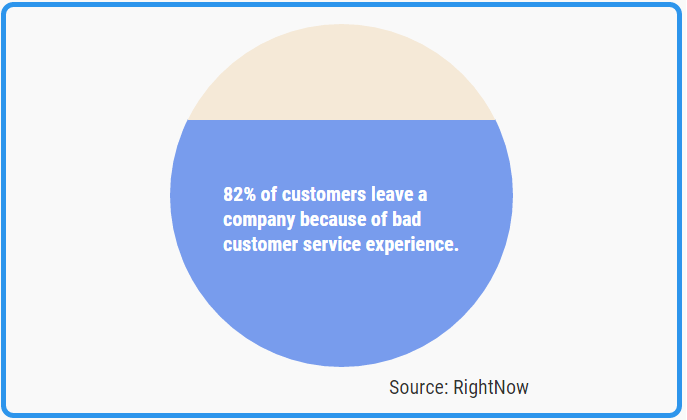 82% of customers leave a company because of bad customer service experience.

Source: RightNow